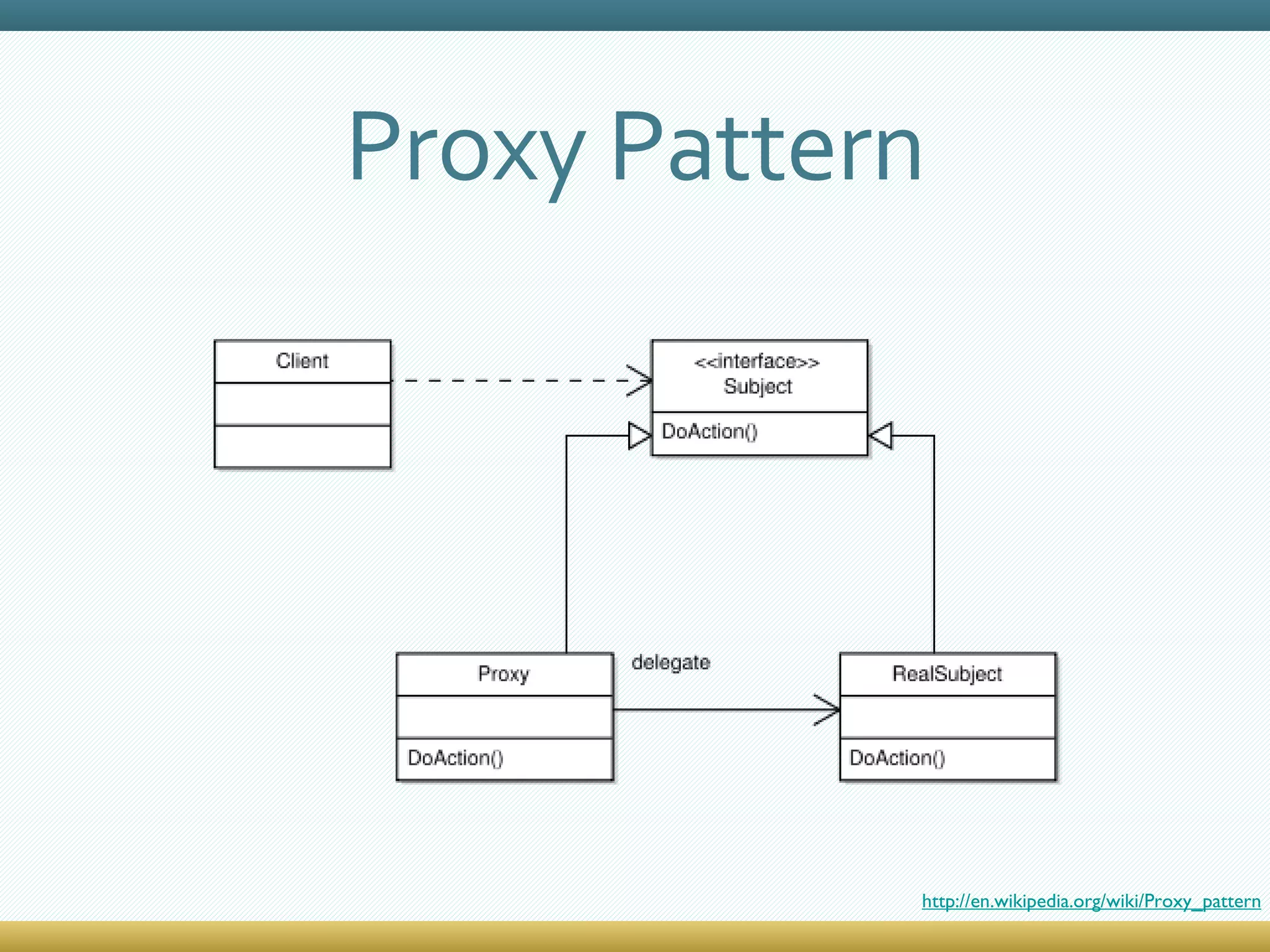 Proxy Pattern

Client

<<interface>>
Subject

DoAction()

Proxy

DoAction()

delegate

RealSubject

DoAction()

http://en.wikipedia.org/wiki/Proxy_pattern